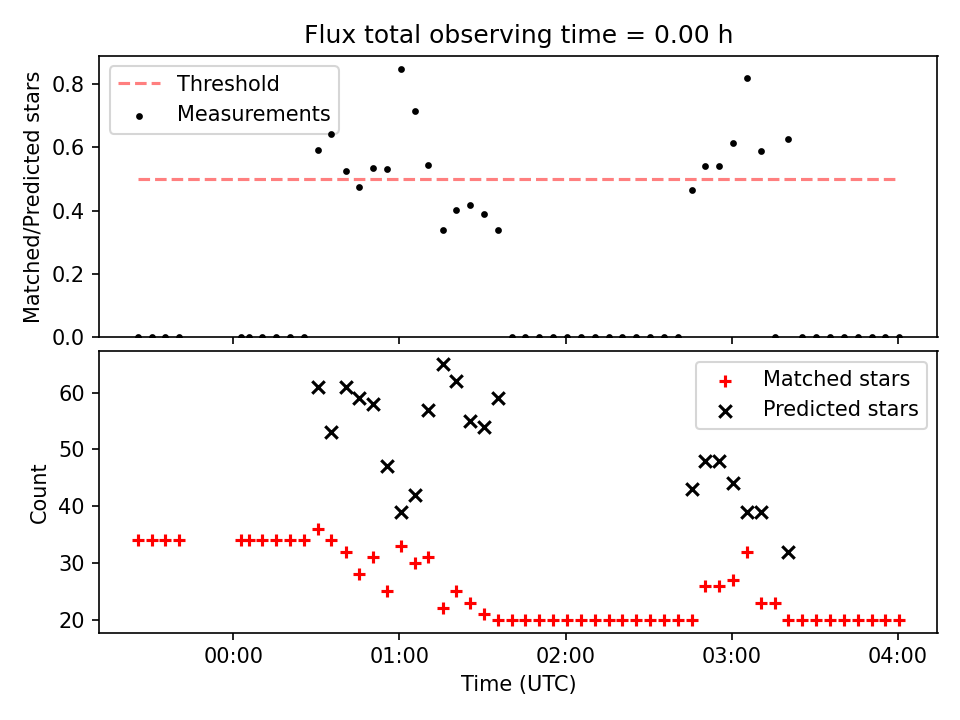 Flux total observing time = 0.00 h

Threshold
Measurements

Matched/Predicted stars

0.8
0.6
0.4
0.2
0.0

Matched stars
Predicted stars

Count

60
50
40
30
20

00:00
01:00
02:00
03:00
04:00

Time (UTC)